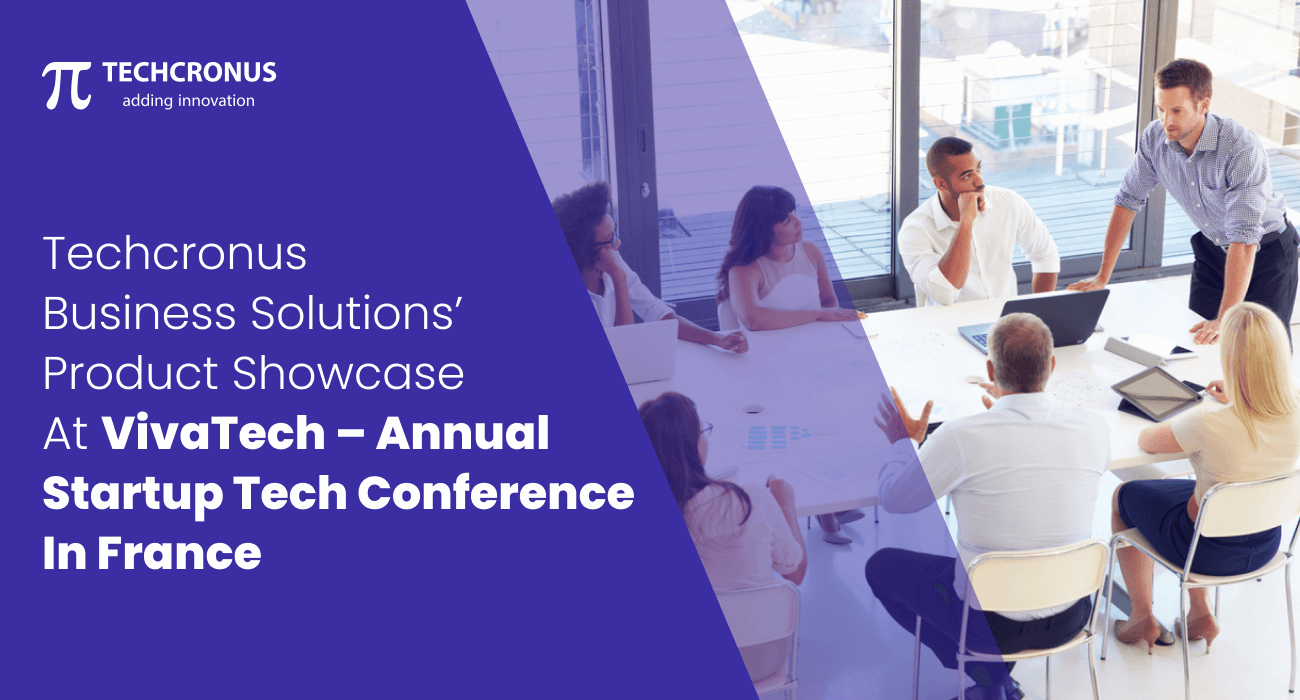 TECHCRONUS
adding innovation

Techcronus Business Solutions' Product Showcase At VivaTech – Annual Startup Tech Conference In France